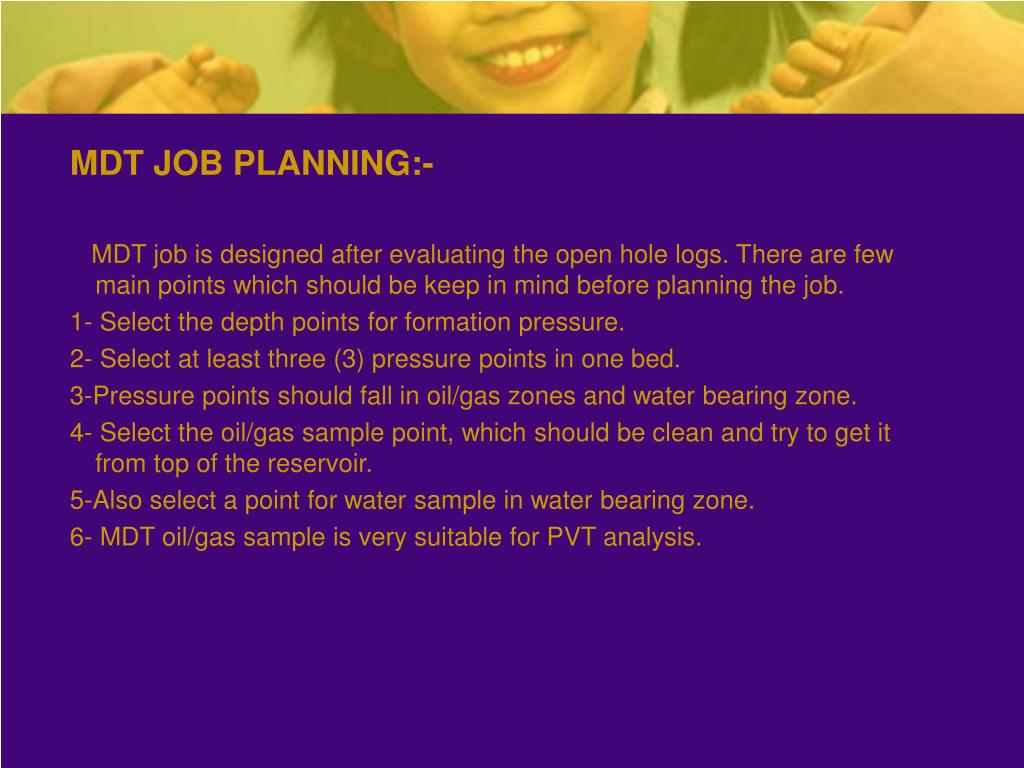 MDT JOB PLANNING:-

MDT job is designed after evaluating the open hole logs. There are few main points which should be keep in mind before planning the job.

1- Select the depth points for formation pressure.

2- Select at least three (3) pressure points in one bed.

3-Pressure points should fall in oil/gas zones and water bearing zone.

4- Select the oil/gas sample point, which should be clean and try to get it from top of the reservoir.

5-Also select a point for water sample in water bearing zone.

6- MDT oil/gas sample is very suitable for PVT analysis.